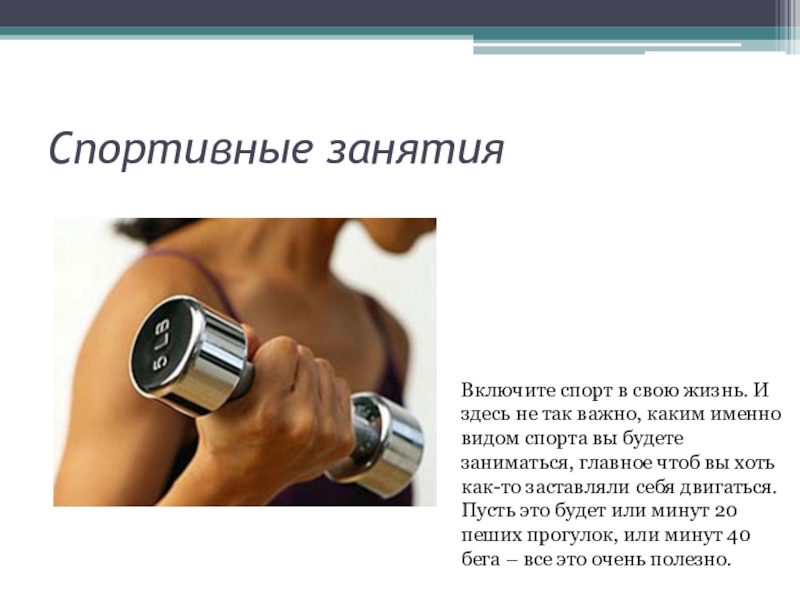 Спортивные занятия

5 LB

Включите спорт в свою жизнь. И здесь не так важно, каким именно видом спорта вы будете заниматься, главное чтоб вы хоть как-то заставляли себя двигаться. Пусть это будет или минут 20 пеших прогулок, или минут 40 бега – все это очень полезно.